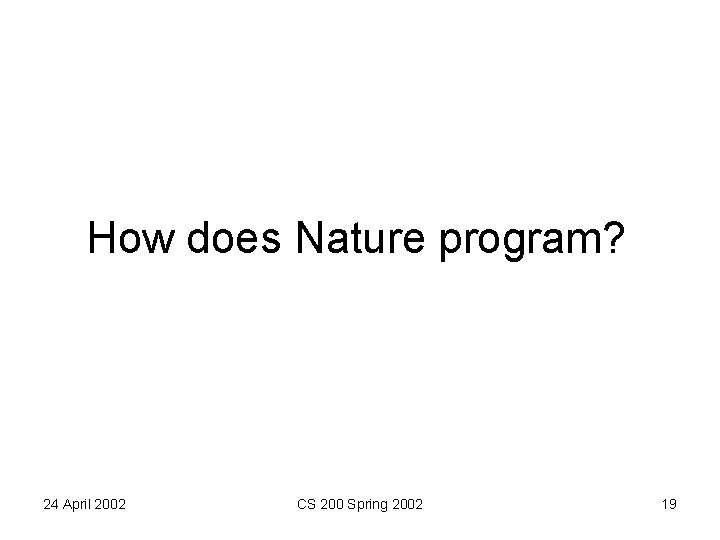 How does Nature program?

24 April 2002

CS 200 Spring 2002

19